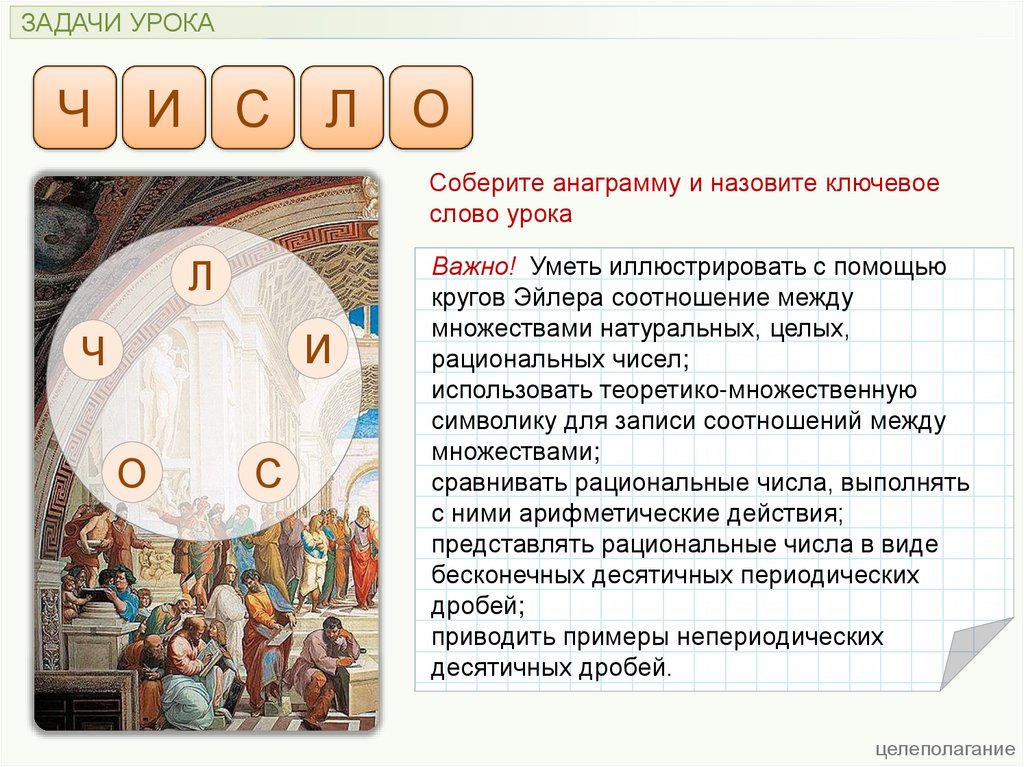 ЗАДАЧИ УРОКА

Ч И С Л О

Л
Ч И
О С

Соберите анаграмму и назовите ключевое слово урока

Важно! Уметь иллюстрировать с помощью кругов Эйлера соотношение между множествами натуральных, целых, рациональных чисел;
использовать теоретико-множественную символику для записи соотношений между множествами;
сравнивать рациональные числа, выполнять с ними арифметические действия;
представлять рациональные числа в виде бесконечных десятичных периодических дробей;
приводить примеры непериодических десятичных дробей.

целеполагание